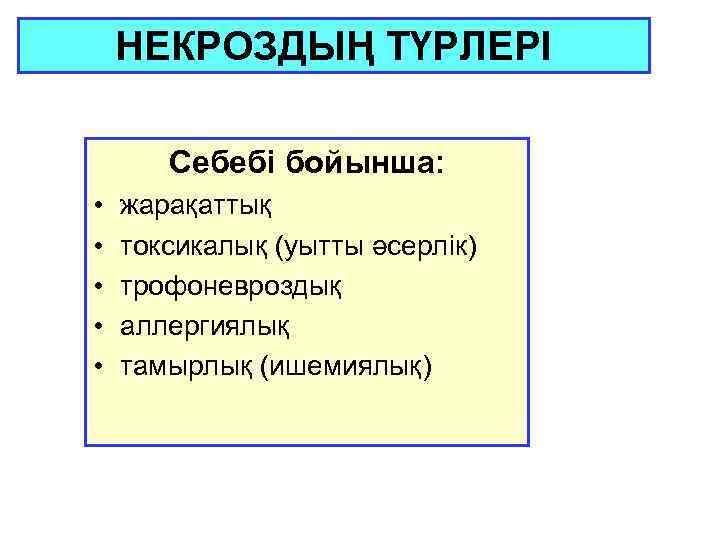 НЕКРОЗДЫҢ ТҮРЛЕРІ

Себебі бойынша:
• жарақаттық
• токсикалық (уытты әсерлік)
• трофоневроздық
• аллергиялық
• тамырлық (ишемиялық)